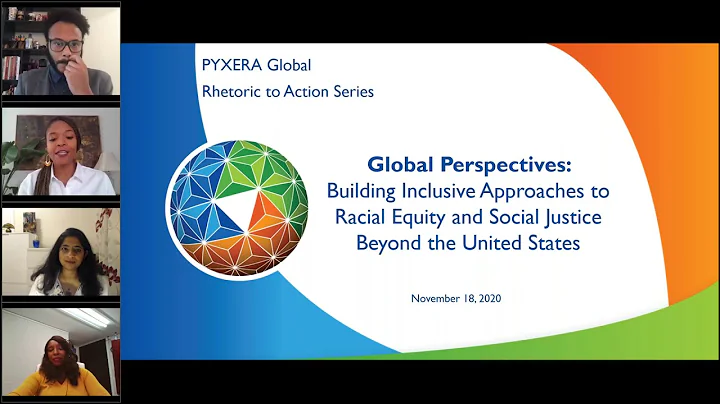 PYXERA Global
Rhetoric to Action Series

Global Perspectives:
Building Inclusive Approaches to Racial Equity and Social Justice Beyond the United States

November 18, 2020